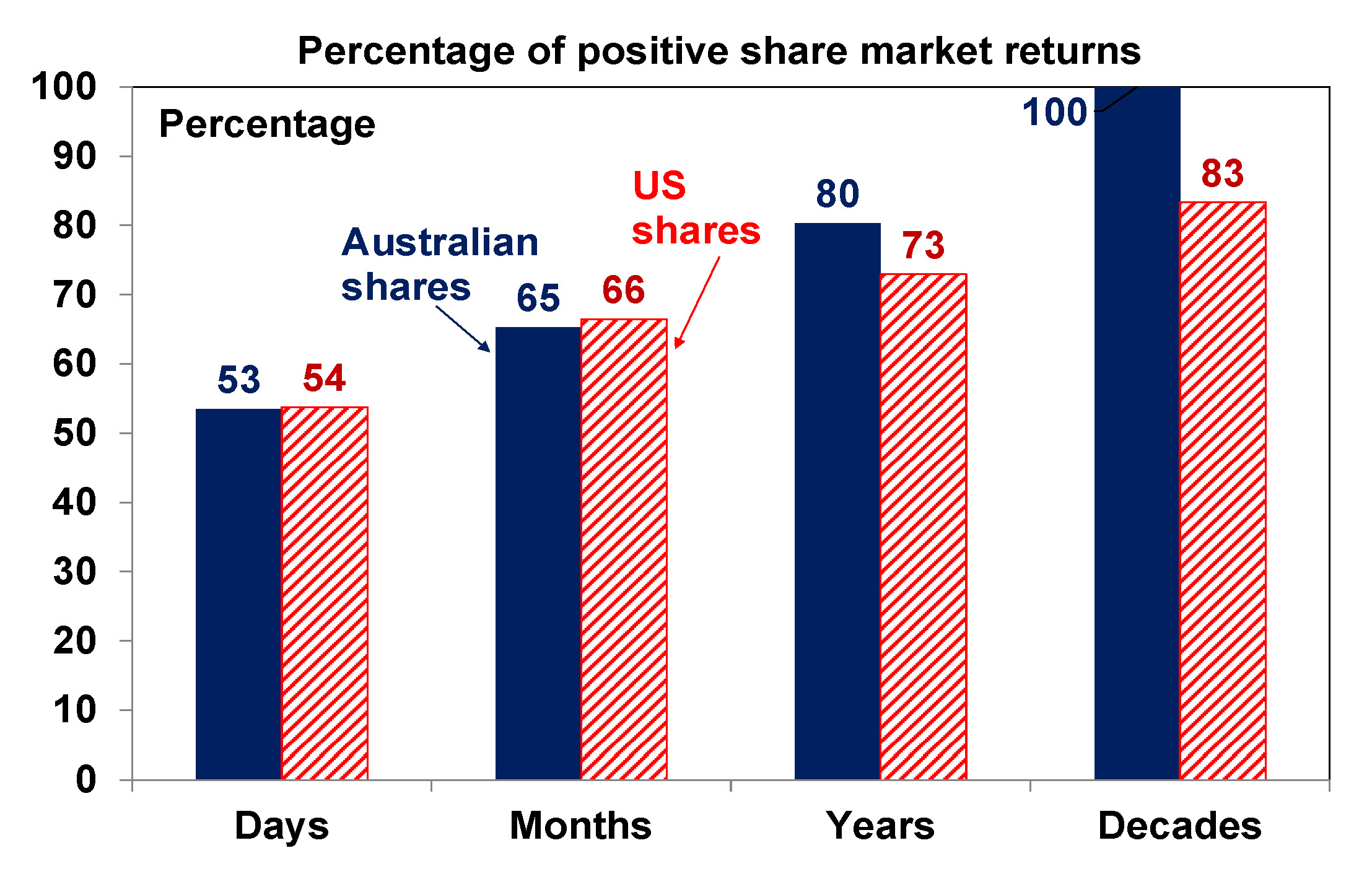 Percentage of positive share market returns

Percentage

100
90
80
70
60
50
40
30
20
10
0

Australian shares

US shares

53 54
65 66
80 73
100 83

Days
Months
Years
Decades